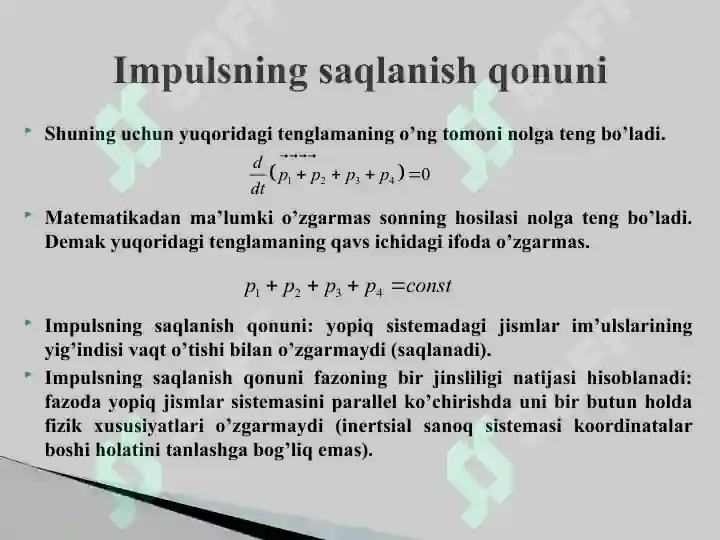 Impulsning saqlanish qonuni

Shuning uchun yuqoridagi tenglamaning o’ng tomoni nolga teng bo’ladi.

$\frac{d}{dt}(\vec{p_1} + \vec{p_2} + \vec{p_3} + \vec{p_4}) = 0$

Matematikadan ma’lumki o’zgarmas sonning hosilasi nolga teng bo’ladi. Demak yuqoridagi tenglamaning qavs ichidagi ifoda o’zgarmas.

$p_1 + p_2 + p_3 + p_4 = const$

Impulsning saqlanish qonuni: yopiq sistemadagi jismlar im’ulslarining yig’indisi vaqt o’tishi bilan o’zgarmaydi (saqlanadi).

Impulsning saqlanish qonuni fazoning bir jinsliligi natijasi hisoblanadi: fazoda yopiq jismlar sistemasini parallel ko’chirishda uni bir butun holda fizik xususiyatlari o’zgarmaydi (inertsial sanoq sistemasi koordinatalar boshi holatini tanlashga bog’liq emas).